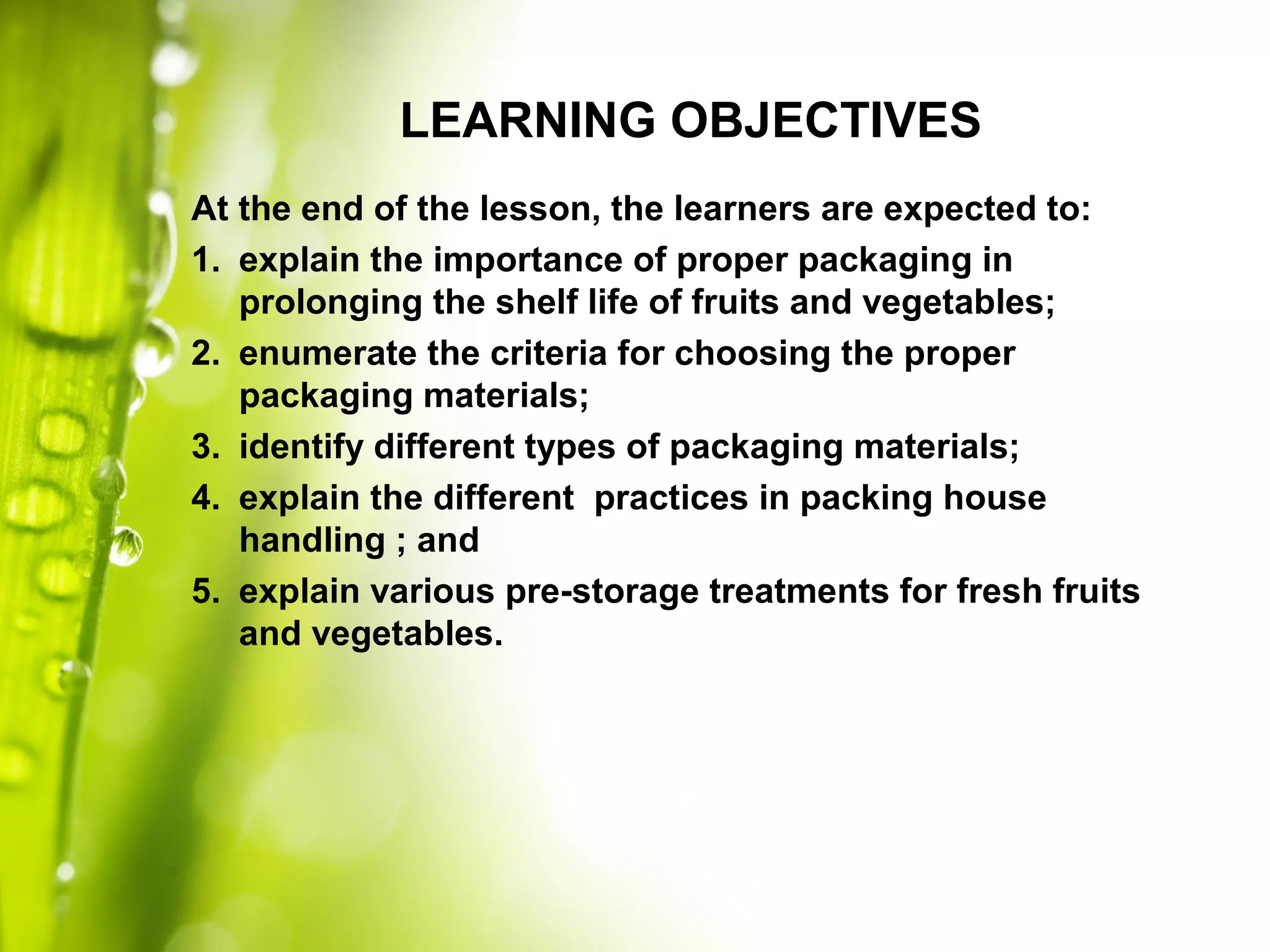 LEARNING OBJECTIVES

At the end of the lesson, the learners are expected to:

1. explain the importance of proper packaging in prolonging the shelf life of fruits and vegetables;
2. enumerate the criteria for choosing the proper packaging materials;
3. identify different types of packaging materials;
4. explain the different practices in packing house handling ; and
5. explain various pre-storage treatments for fresh fruits and vegetables.